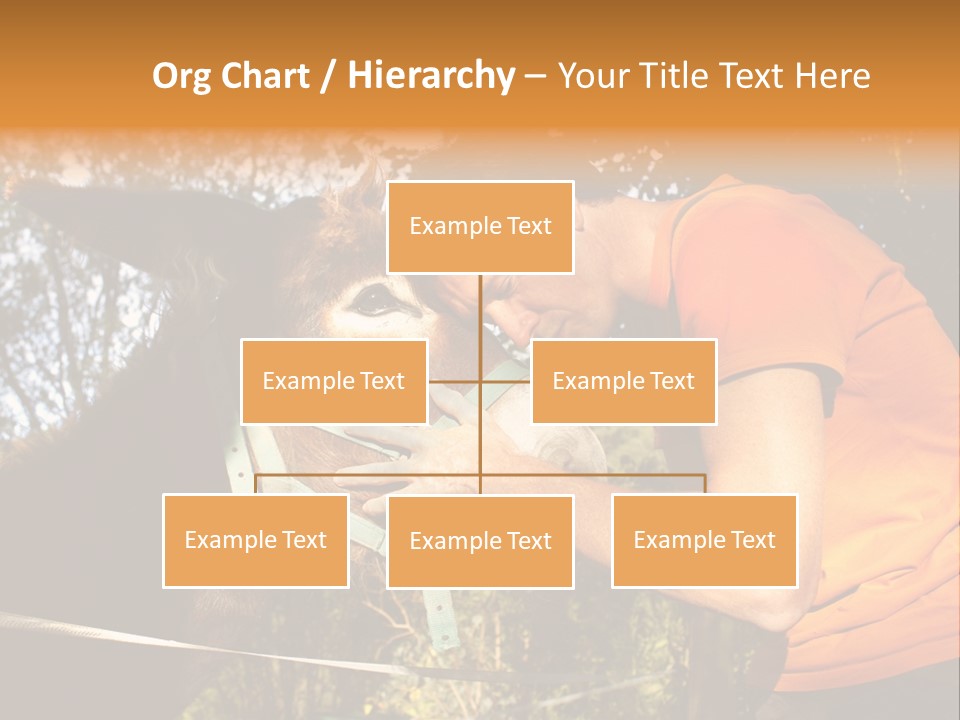 Org Chart / Hierarchy – Your Title Text Here

Example Text

Example Text

Example Text

Example Text

Example Text

Example Text